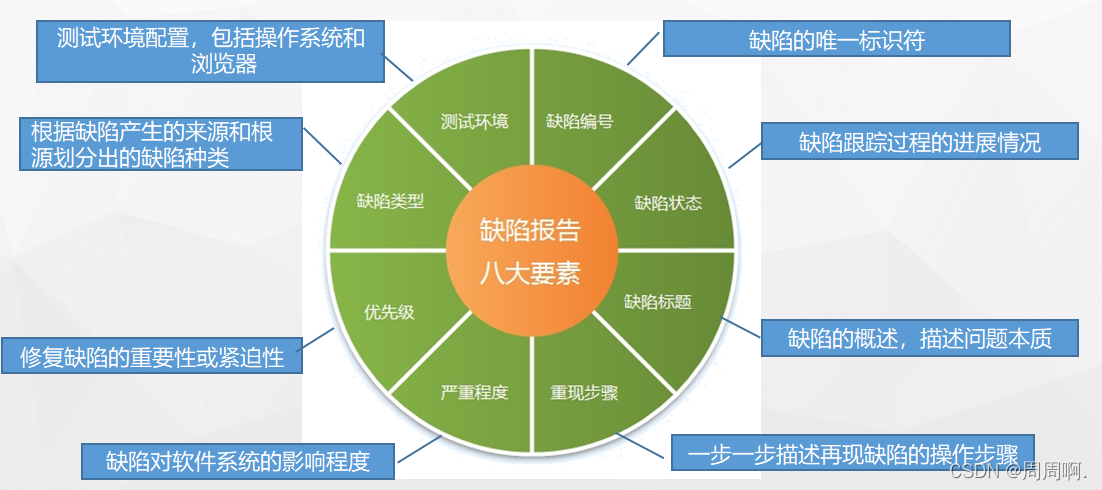 测试环境配置，包括操作系统和浏览器

缺陷的唯一标识符

根据缺陷产生的来源和根源划分出的缺陷种类

缺陷跟踪过程的进展情况

测试环境

缺陷编号

缺陷类型

缺陷状态

缺陷报告
八大要素

优先级

缺陷标题

严重程度

重现步骤

修复缺陷的重要性或紧迫性

缺陷的概述，描述问题本质

缺陷对软件系统的影响程度

一步一步描述再现缺陷的操作步骤

CSDN @周周啊.